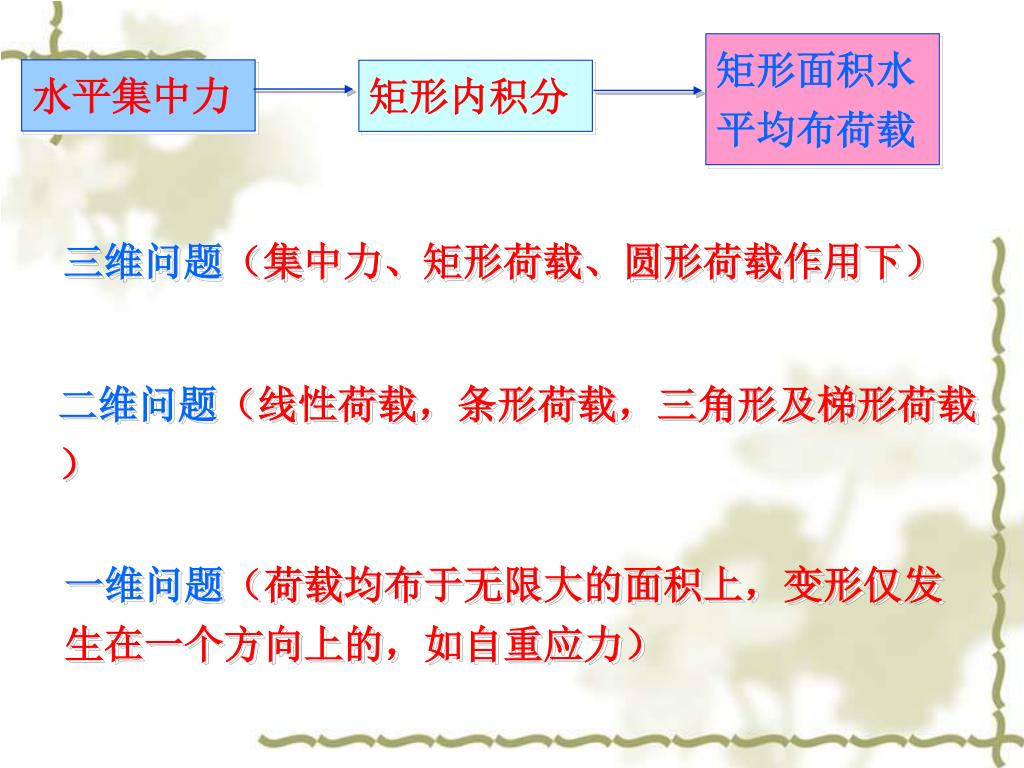 水平集中力

矩形内积分

矩形面积水平均布荷载

三维问题（集中力、矩形荷载、圆形荷载作用下）

二维问题（线性荷载，条形荷载，三角形及梯形荷载）

一维问题（荷载均布于无限大的面积上，变形仅发生在一个方向上的，如自重应力）